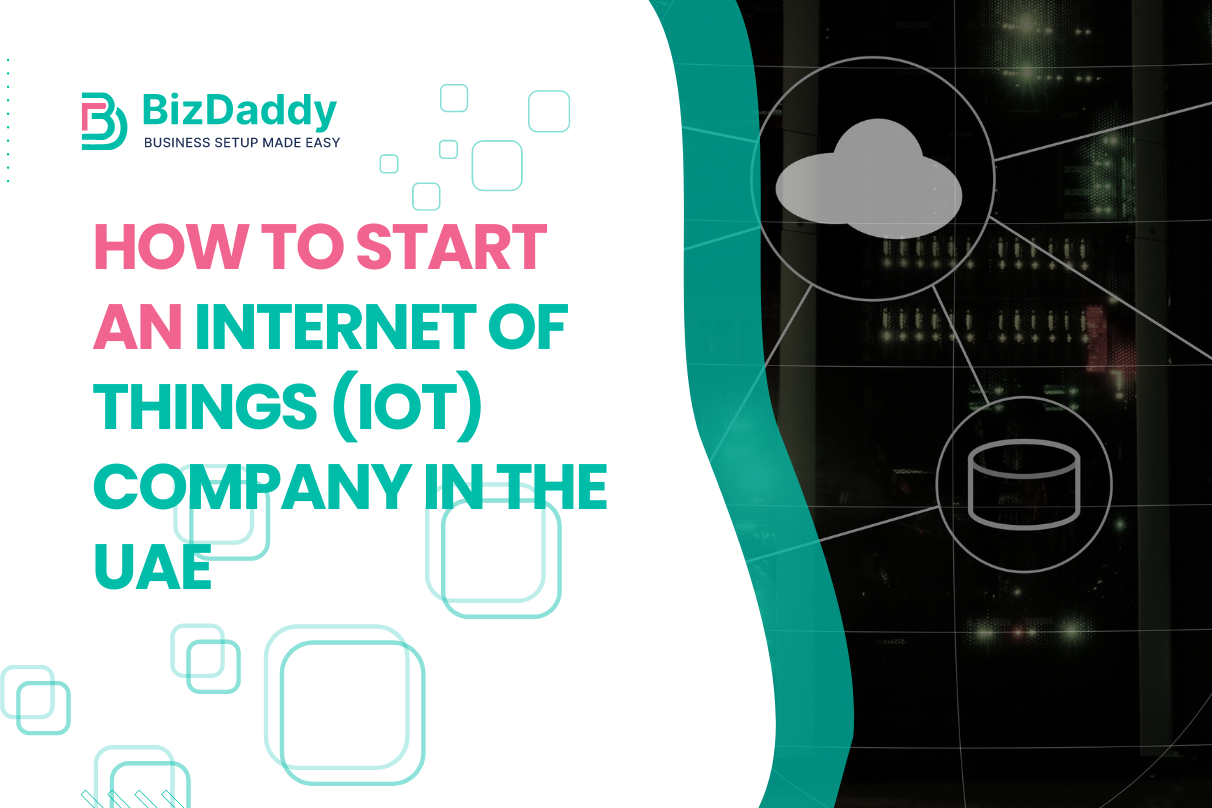 BizDaddy
BUSINESS SETUP MADE EASY

HOW TO START AN INTERNET OF THINGS (IOT) COMPANY IN THE UAE